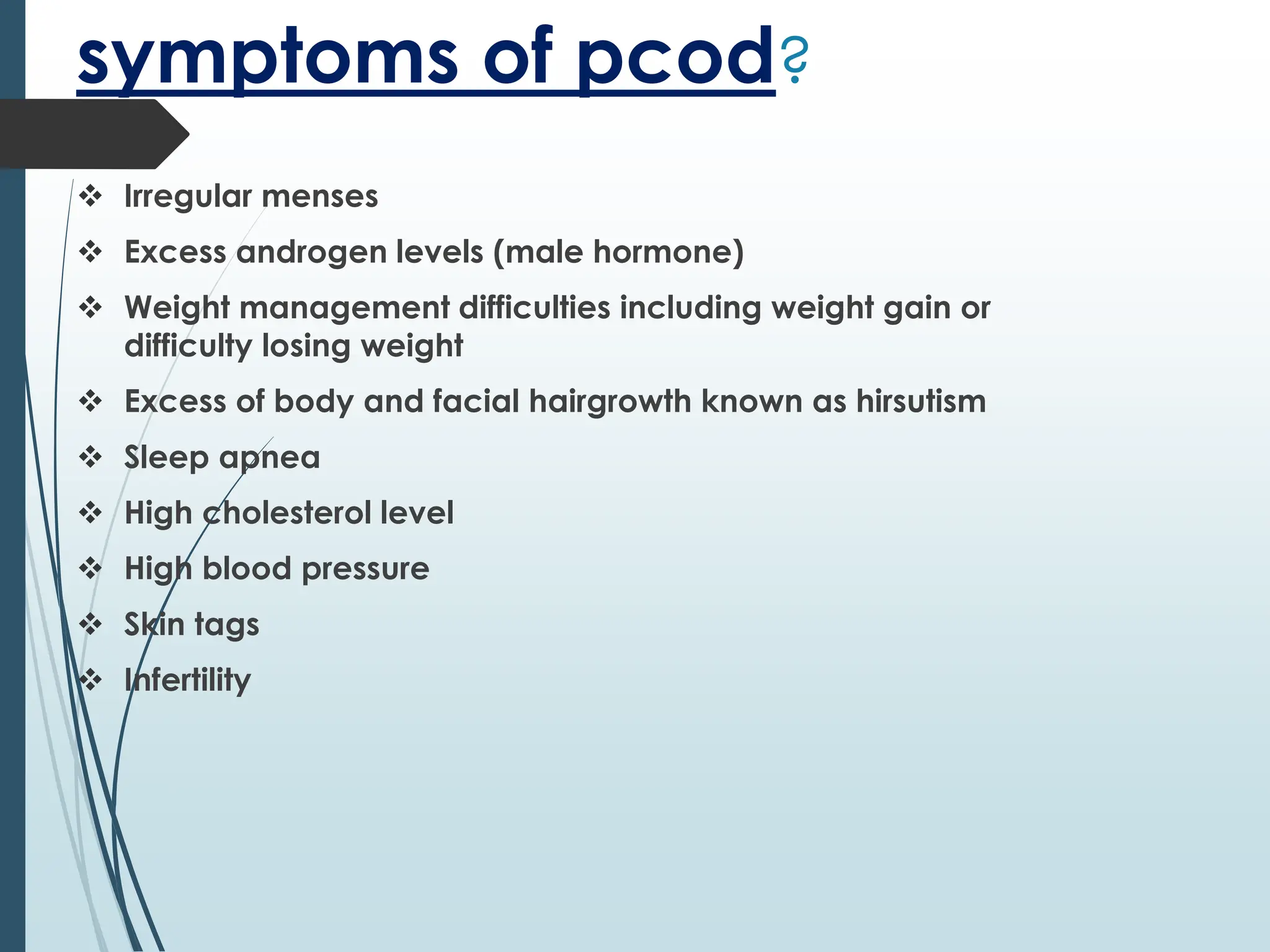 symptoms of pcod?

❖ Irregular menses

❖ Excess androgen levels (male hormone)

❖ Weight management difficulties including weight gain or difficulty losing weight

❖ Excess of body and facial hairgrowth known as hirsutism

❖ Sleep apnea

❖ High cholesterol level

❖ High blood pressure

❖ Skin tags

❖ Infertility